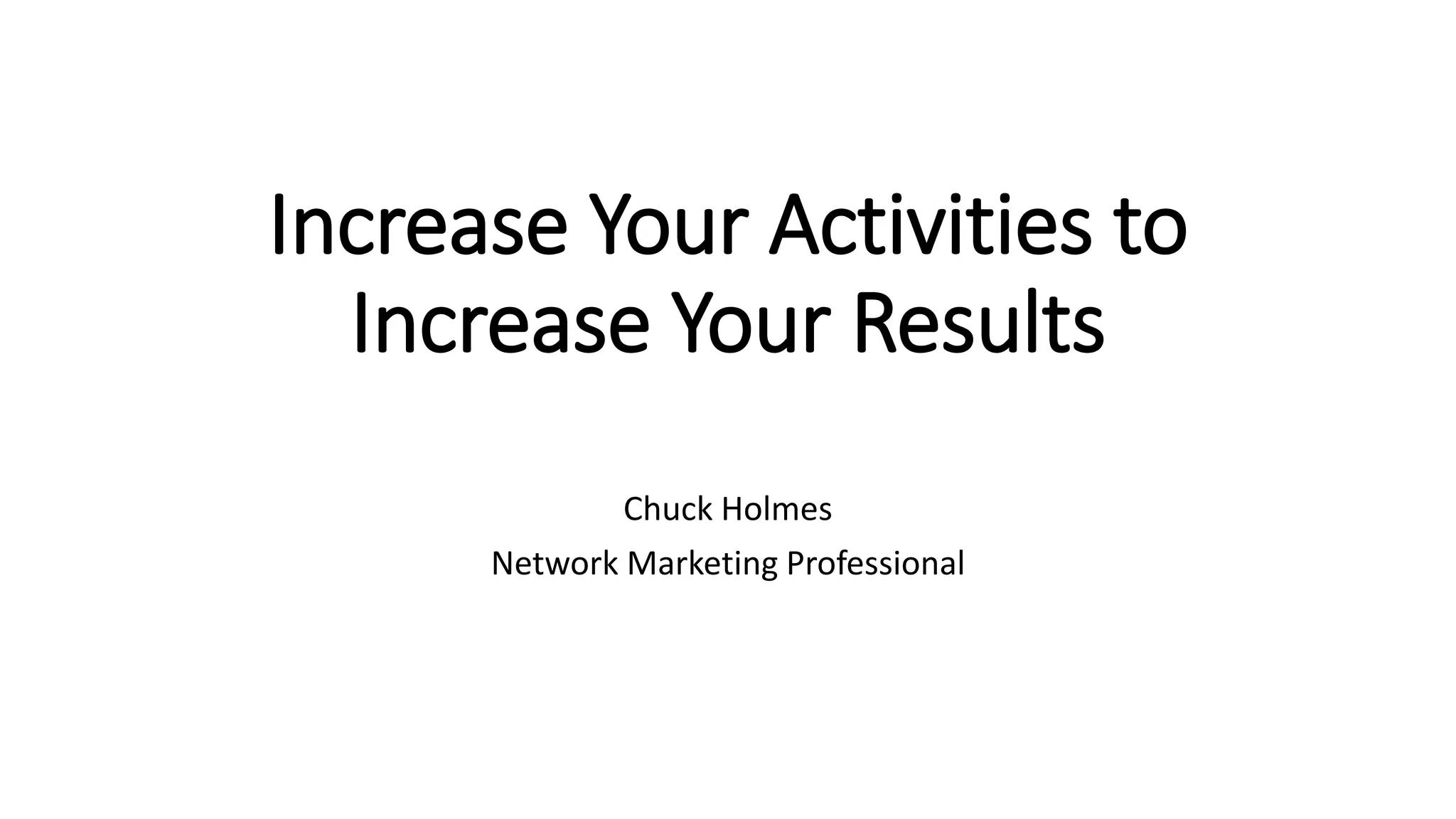 Increase Your Activities to Increase Your Results

Chuck Holmes

Network Marketing Professional